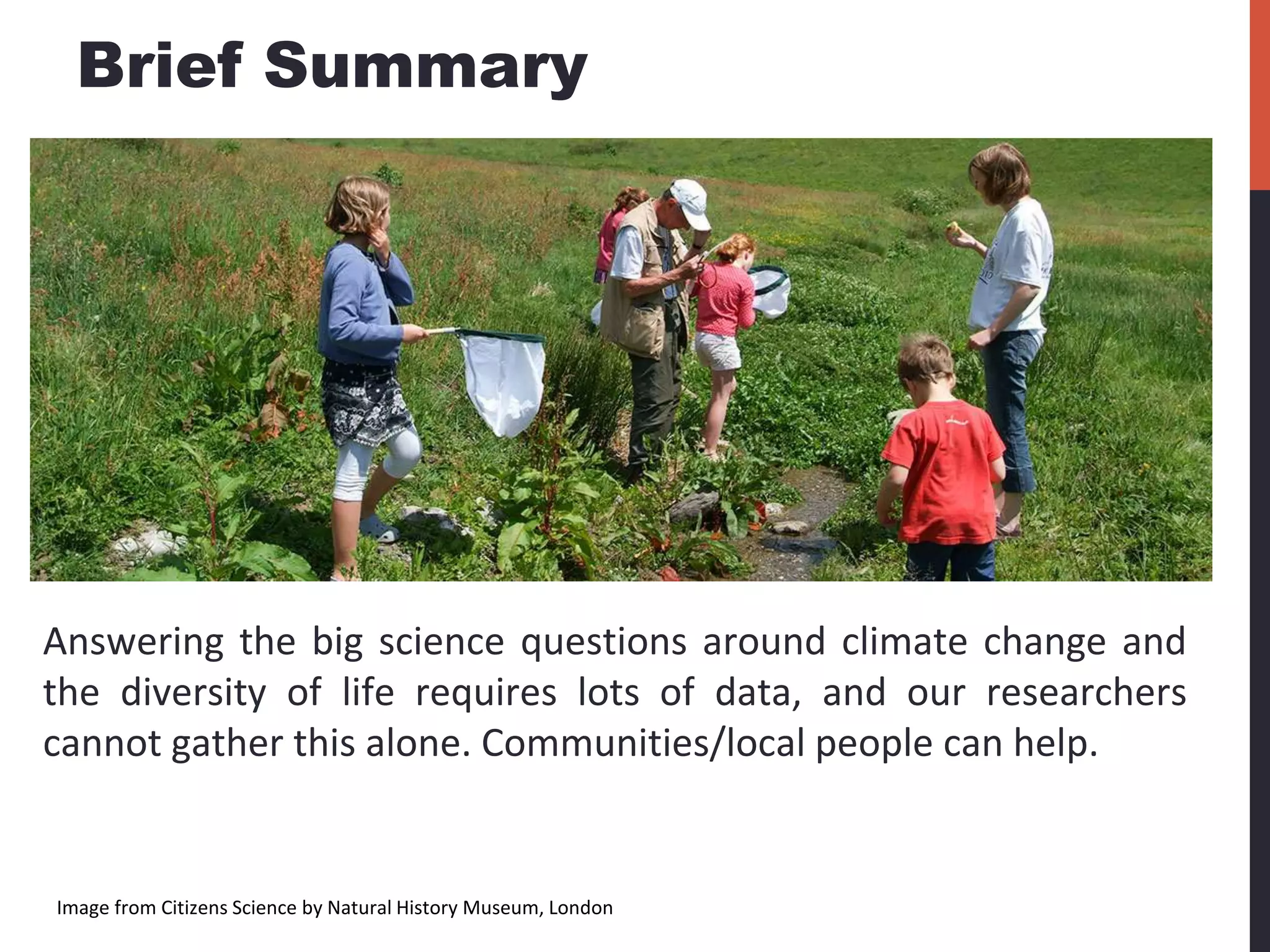 Brief Summary

Answering the big science questions around climate change and the diversity of life requires lots of data, and our researchers cannot gather this alone. Communities/local people can help.

Image from Citizens Science by Natural History Museum, London